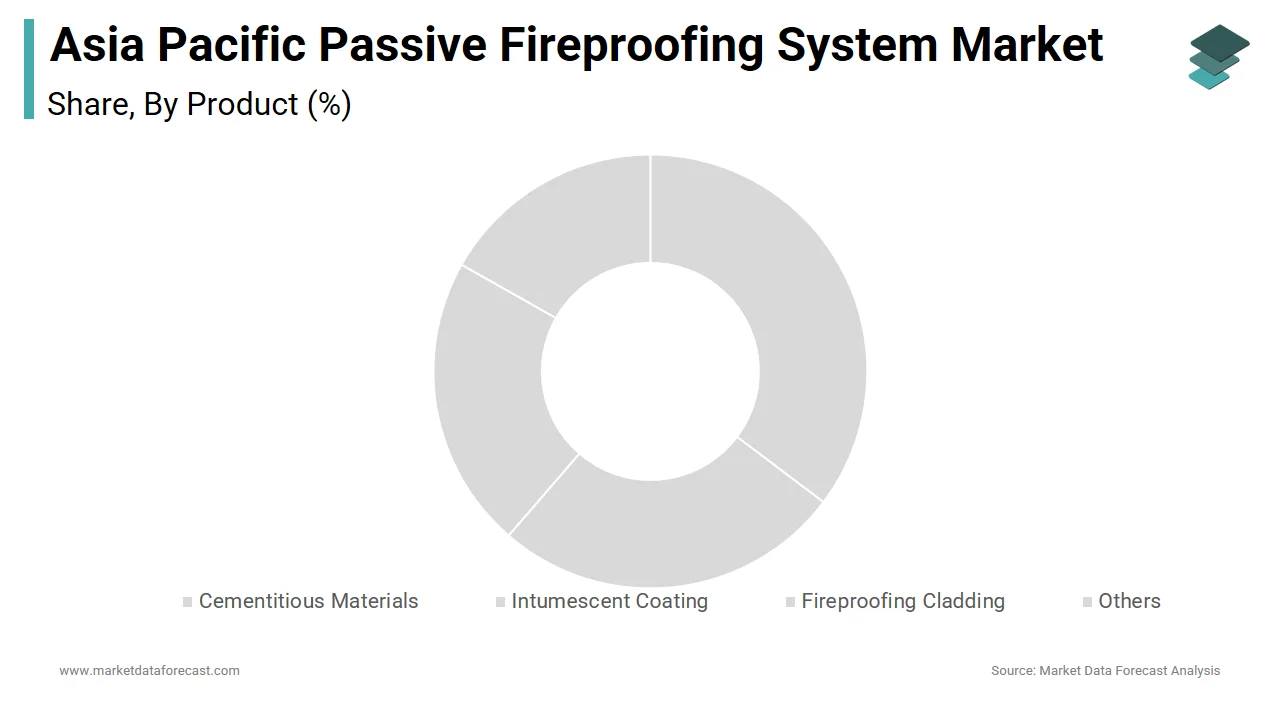 Asia Pacific Passive Fireproofing System Market
Share, By Product (%)

Cementitious Materials
Intumescent Coating
Fireproofing Cladding
Others

www.marketdataforecast.com
Source: Market Data Forecast Analysis